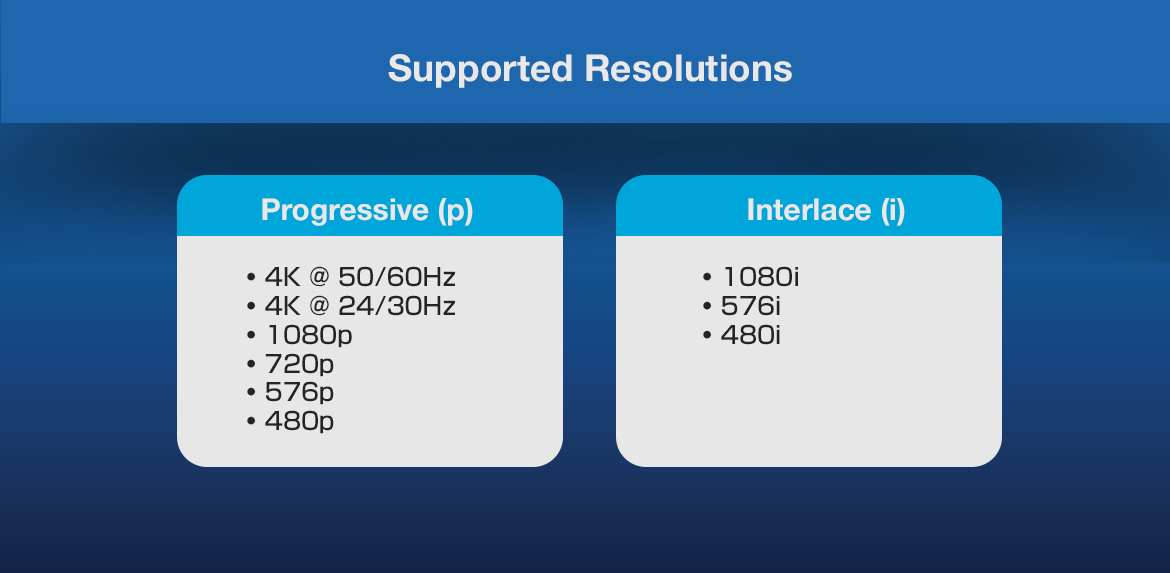 Supported Resolutions

Progressive (p)

• 4K @ 50/60Hz
• 4K @ 24/30Hz
• 1080p
• 720p
• 576p
• 480p

Interlace (i)

• 1080i
• 576i
• 480i